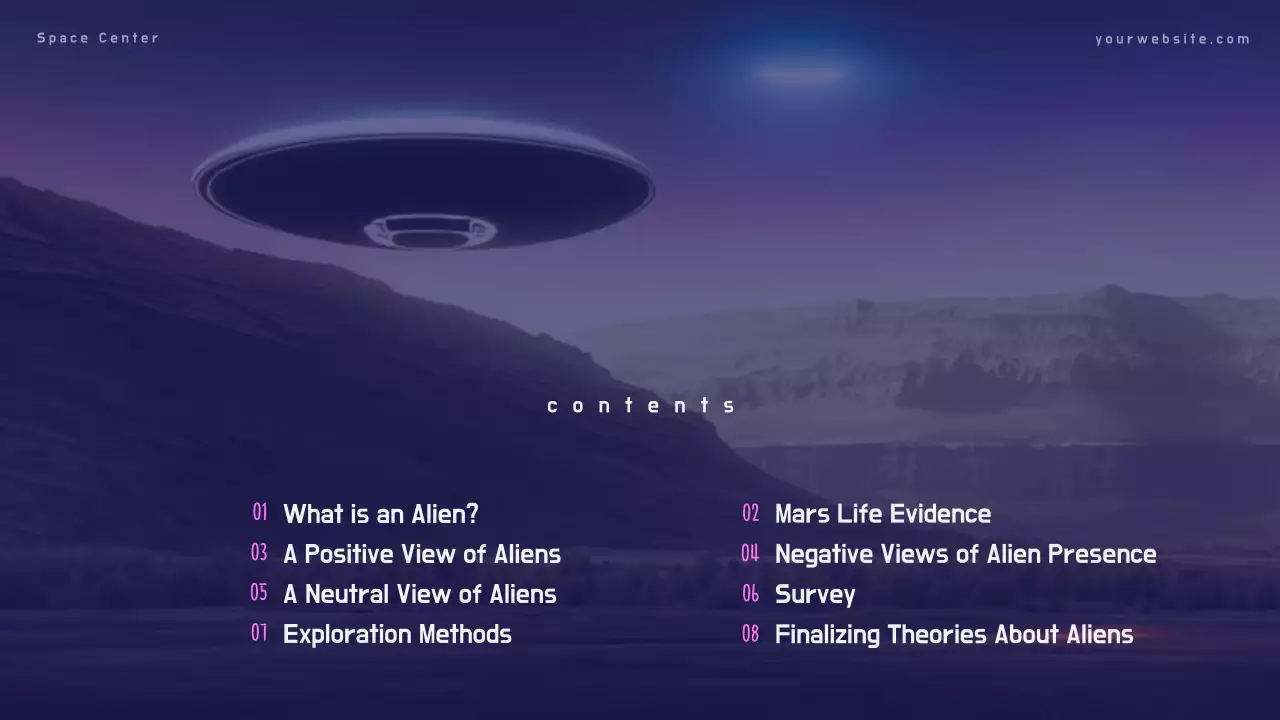 Space Center

yourwebsite.com

contents

01 What is an Alien?

03 A Positive View of Aliens

05 A Neutral View of Aliens

07 Exploration Methods

02 Mars Life Evidence

04 Negative Views of Alien Presence

06 Survey

08 Finalizing Theories About Aliens